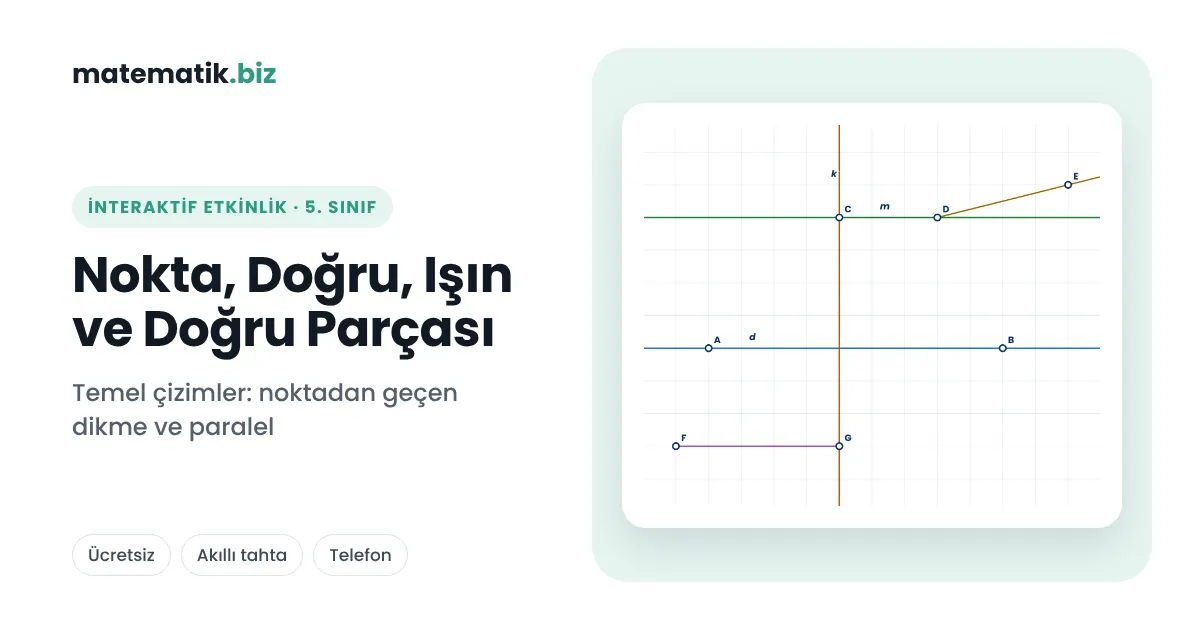 matematik.biz

İNTERAKTİF ETKİNLİK · 5. SINIF

Nokta, Doğru, Işın ve Doğru Parçası

Temel çizimler: noktadan geçen dikme ve paralel

Ücretsiz
Akıllı tahta
Telefon

k
C
m
D
E
A
d
B
F
G